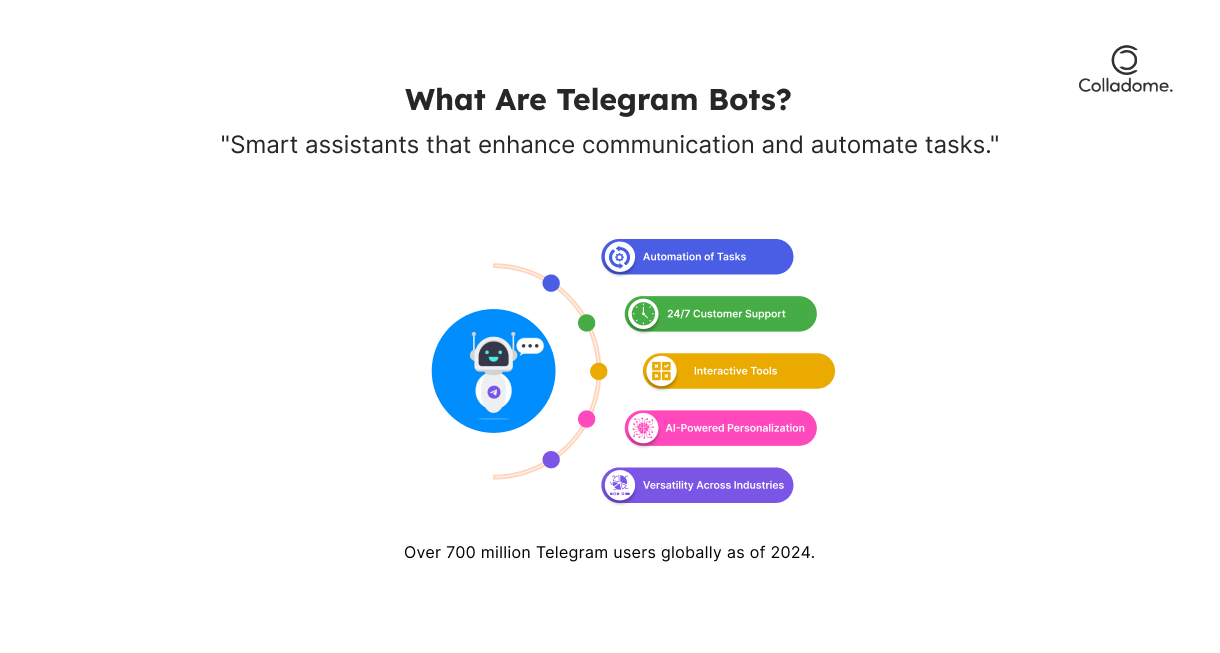 Colladome.

What Are Telegram Bots?

"Smart assistants that enhance communication and automate tasks."

Automation of Tasks

24/7 Customer Support

Interactive Tools

AI-Powered Personalization

Versatility Across Industries

Over 700 million Telegram users globally as of 2024.